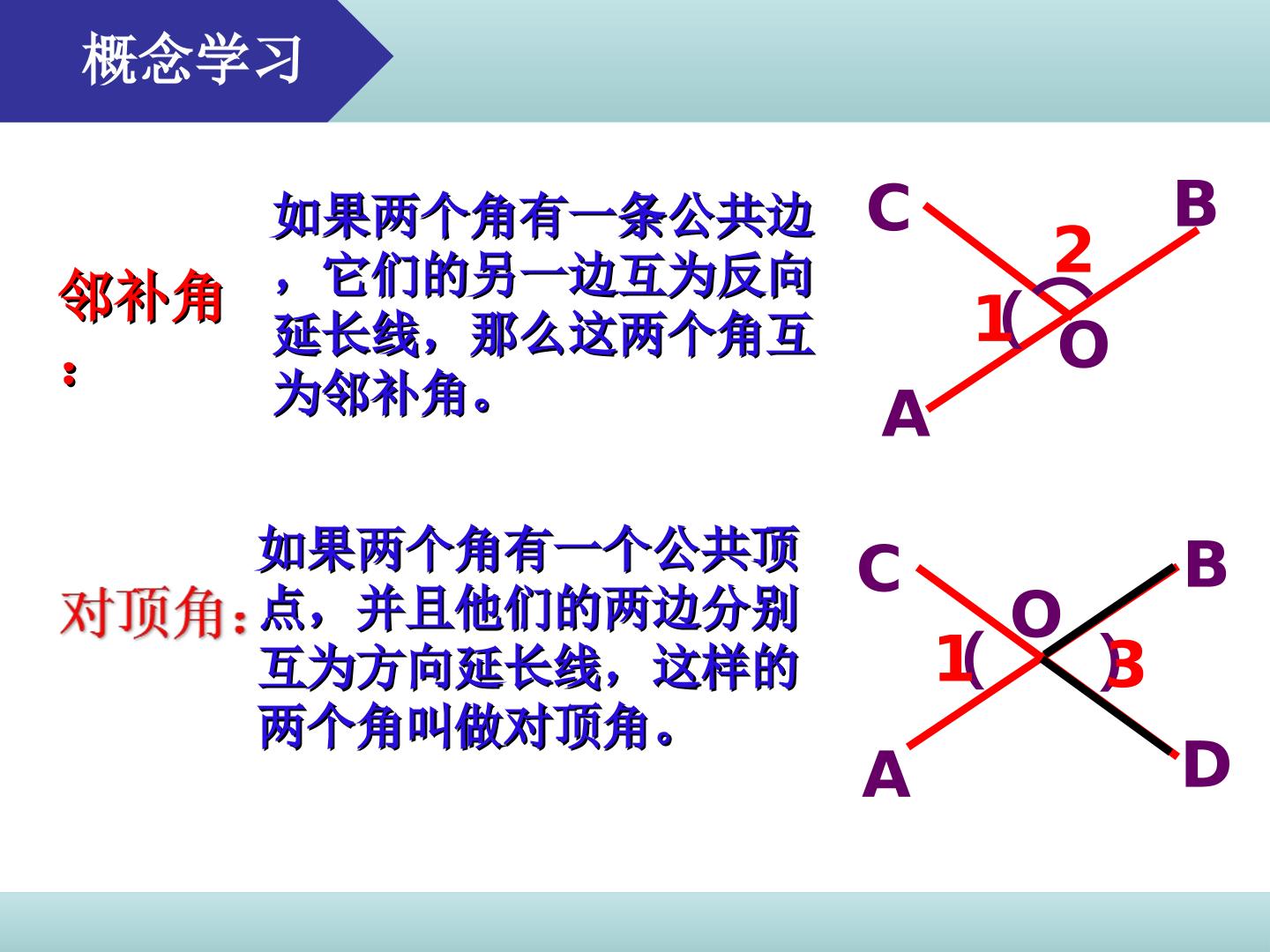 概念学习

邻补角：

如果两个角有一条公共边，它们的另一边互为反向延长线，那么这两个角互为邻补角。

C
B
2
1
O
A

对顶角：

如果两个角有一个公共顶点，并且他们的两边分别互为方向延长线，这样的两个角叫做对顶角。

C
B
O
1
3
A
D